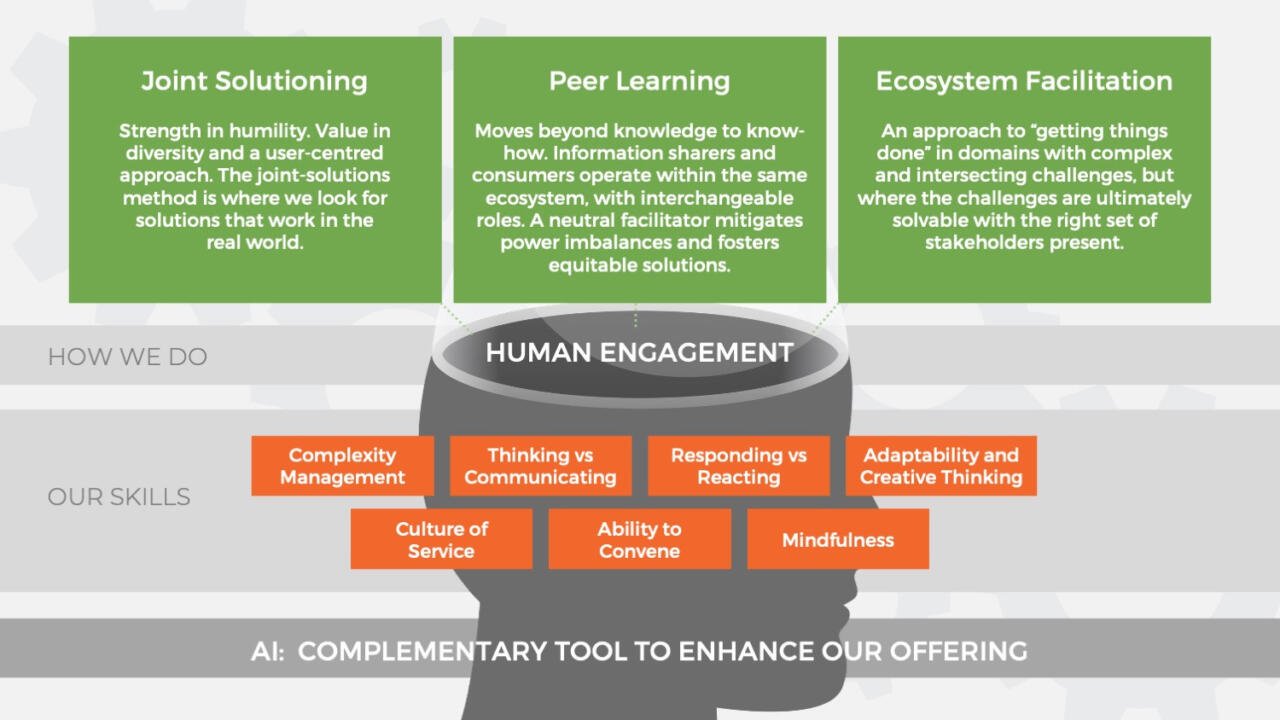 Joint Solutioning

Strength in humility. Value in diversity and a user-centred approach. The joint-solutions method is where we look for solutions that work in the real world.

Peer Learning

Moves beyond knowledge to know-how. Information sharers and consumers operate within the same ecosystem, with interchangeable roles. A neutral facilitator mitigates power imbalances and fosters equitable solutions.

Ecosystem Facilitation

An approach to "getting things done" in domains with complex and intersecting challenges, but where the challenges are ultimately solvable with the right set of stakeholders present.

HOW WE DO

HUMAN ENGAGEMENT

OUR SKILLS

Complexity Management

Thinking vs Communicating

Responding vs Reacting

Adaptability and Creative Thinking

Culture of Service

Ability to Convene

Mindfulness

AI: COMPLEMENTARY TOOL TO ENHANCE OUR OFFERING